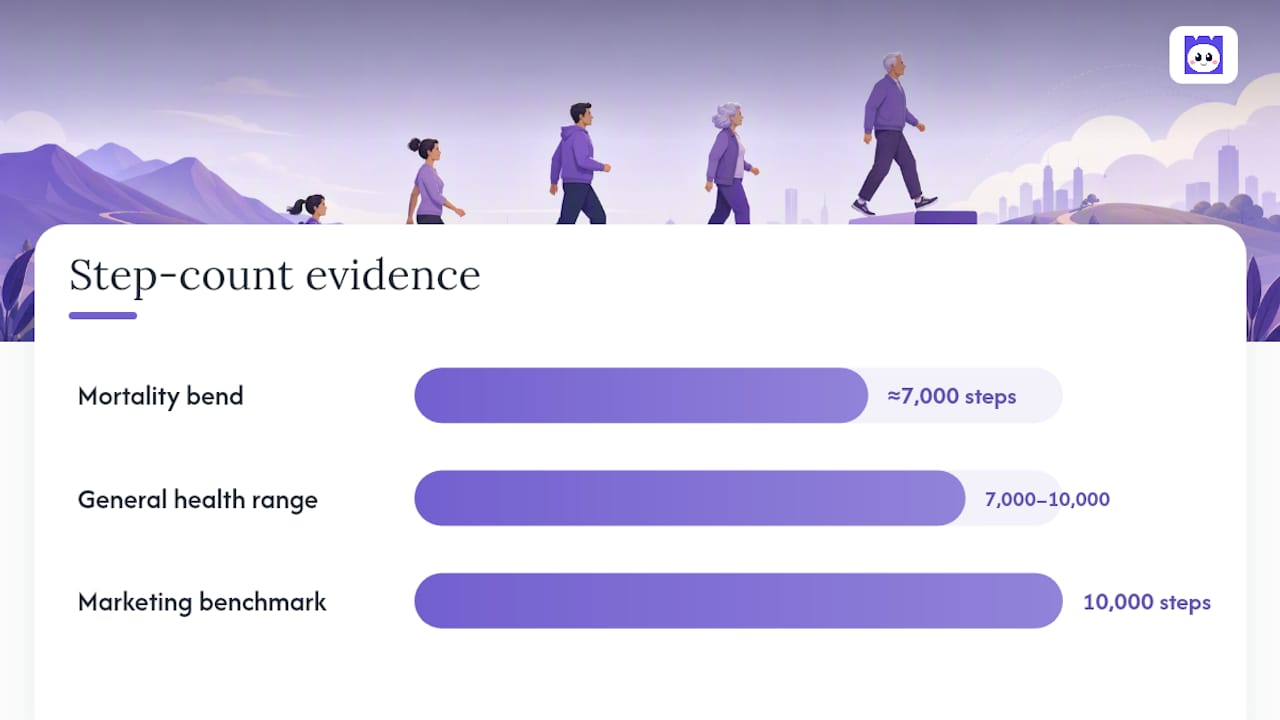 Step-count evidence

Mortality bend ≈7,000 steps

General health range 7,000–10,000

Marketing benchmark 10,000 steps